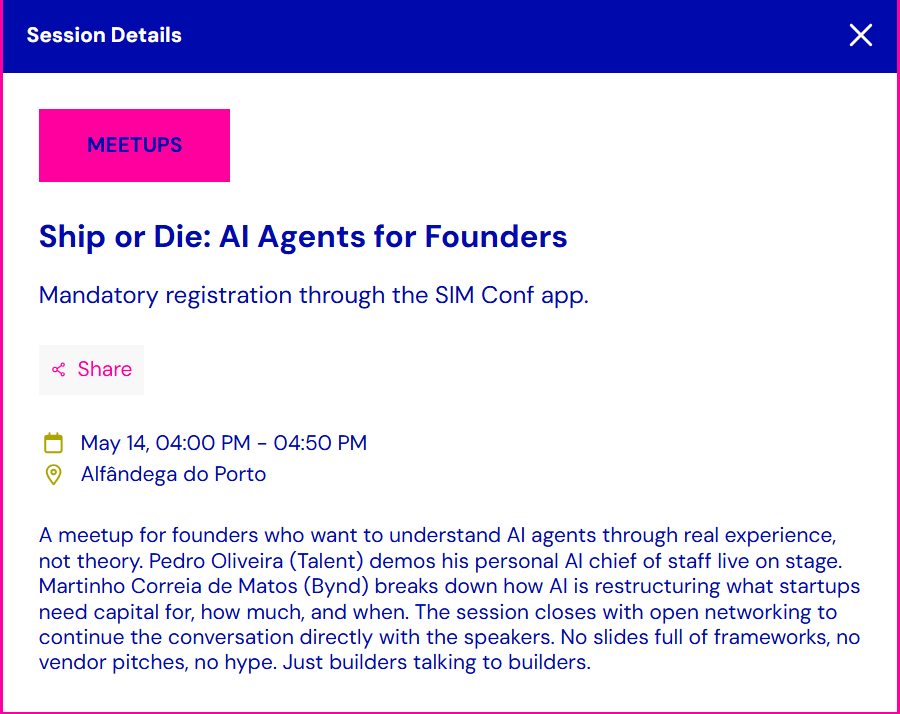 Session Details

MEETUPS

Ship or Die: AI Agents for Founders

Mandatory registration through the SIM Conf app.

Share

May 14, 04:00 PM - 04:50 PM
Alfândega do Porto

A meetup for founders who want to understand AI agents through real experience, not theory. Pedro Oliveira (Talent) demos his personal AI chief of staff live on stage. Martinho Correia de Matos (Bynd) breaks down how AI is restructuring what startups need capital for, how much, and when. The session closes with open networking to continue the conversation directly with the speakers. No slides full of frameworks, no vendor pitches, no hype. Just builders talking to builders.